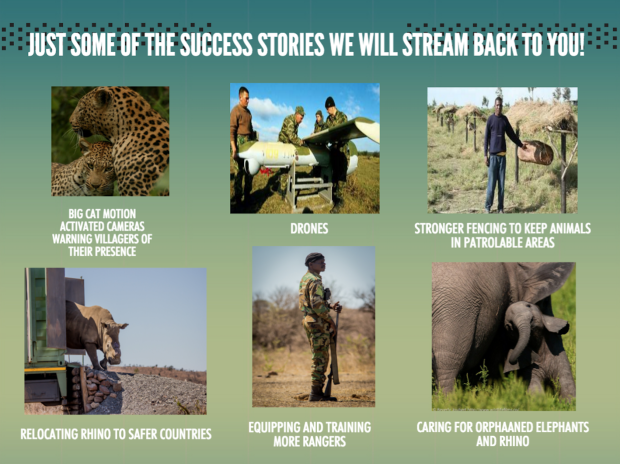 JUST SOME OF THE SUCCESS STORIES WE WILL STREAM BACK TO YOU!

BIG CAT MOTION ACTIVATED CAMERAS WARNING VILLAGERS OF THEIR PRESENCE

DRONES

STRONGER FENCING TO KEEP ANIMALS IN PATROLABLE AREAS

RELOCATING RHINO TO SAFER COUNTRIES

EQUIPPING AND TRAINING MORE RANGERS

CARING FOR ORPHAANED ELEPHANTS AND RHINO